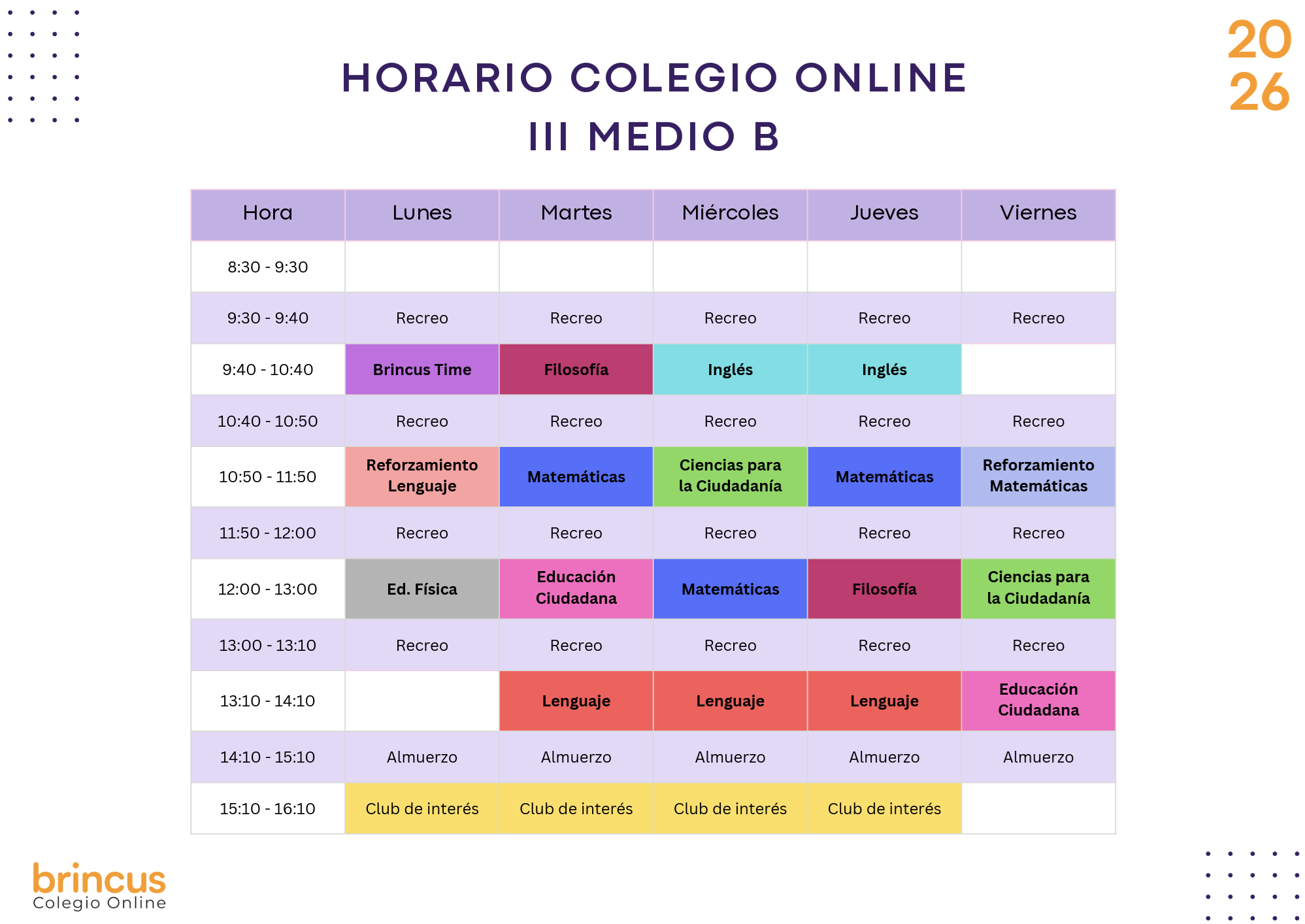 HORARIO COLEGIO ONLINE
III MEDIO B

20
26

| Hora | Lunes | Martes | Miércoles | Jueves | Viernes |
|---|---|---|---|---|---|
| 8:30 - 9:30 | | | | | |
| 9:30 - 9:40 | Recreo | Recreo | Recreo | Recreo | Recreo |
| 9:40 - 10:40 | Brincus Time | Filosofía | Inglés | Inglés | |
| 10:40 - 10:50 | Recreo | Recreo | Recreo | Recreo | Recreo |
| 10:50 - 11:50 | Reforzamiento Lenguaje | Matemáticas | Ciencias para la Ciudadanía | Matemáticas | Reforzamiento Matemáticas |
| 11:50 - 12:00 | Recreo | Recreo | Recreo | Recreo | Recreo |
| 12:00 - 13:00 | Ed. Física | Educación Ciudadana | Matemáticas | Filosofía | Ciencias para la Ciudadanía |
| 13:00 - 13:10 | Recreo | Recreo | Recreo | Recreo | Recreo |
| 13:10 - 14:10 | | Lenguaje | Lenguaje | Lenguaje | Educación Ciudadana |
| 14:10 - 15:10 | Almuerzo | Almuerzo | Almuerzo | Almuerzo | Almuerzo |
| 15:10 - 16:10 | Club de interés | Club de interés | Club de interés | Club de interés | |

brincus
Colegio Online